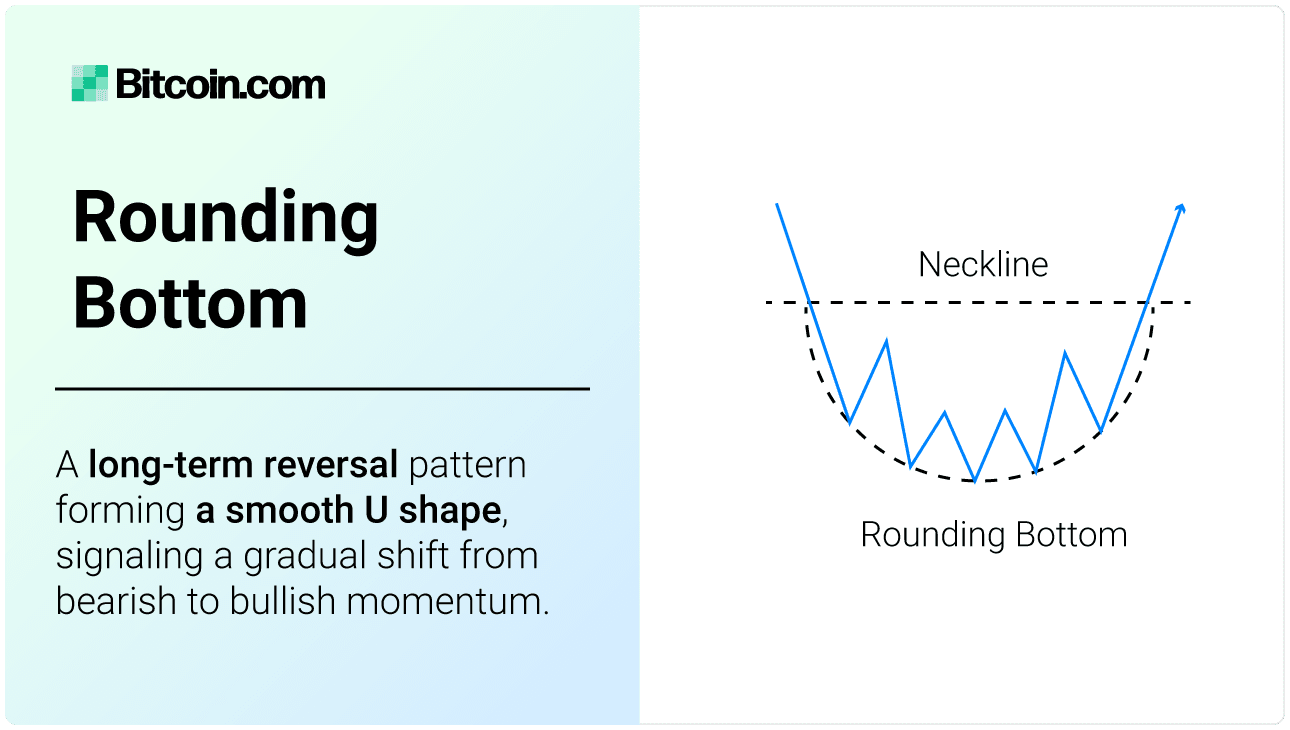 Bitcoin.com

Rounding Bottom

A long-term reversal pattern forming a smooth U shape, signaling a gradual shift from bearish to bullish momentum.

Neckline

Rounding Bottom